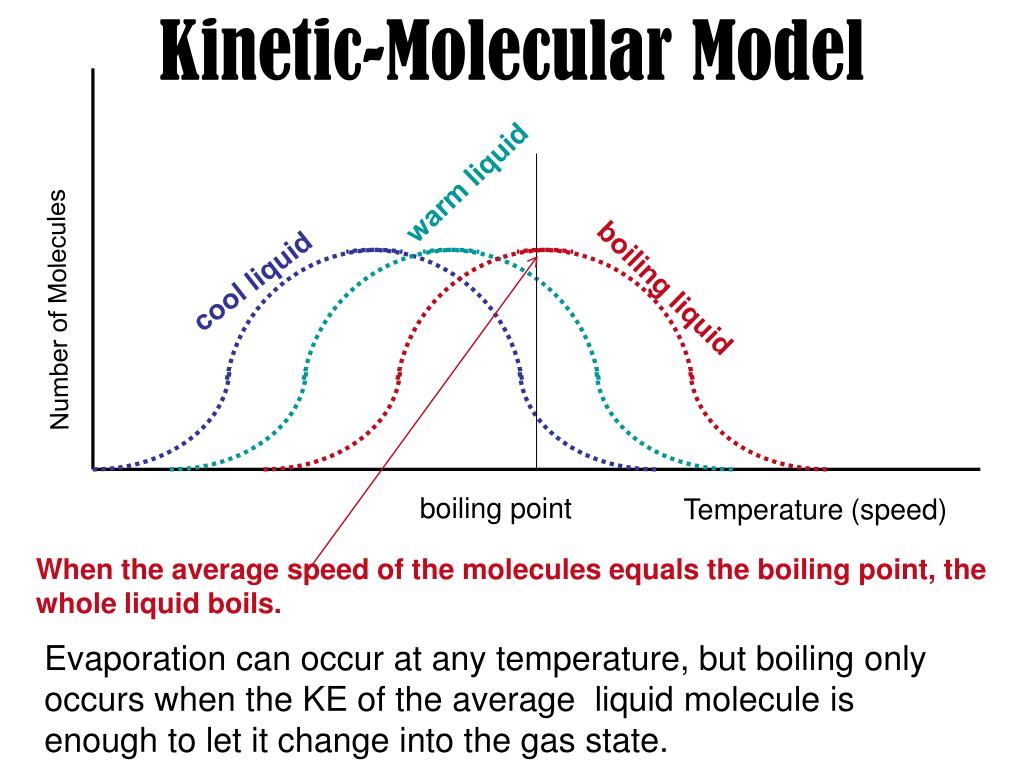 Kinetic-Molecular Model

Number of Molecules

cool liquid

warm liquid

boiling liquid

boiling point

Temperature (speed)

When the average speed of the molecules equals the boiling point, the whole liquid boils.

Evaporation can occur at any temperature, but boiling only occurs when the KE of the average liquid molecule is enough to let it change into the gas state.